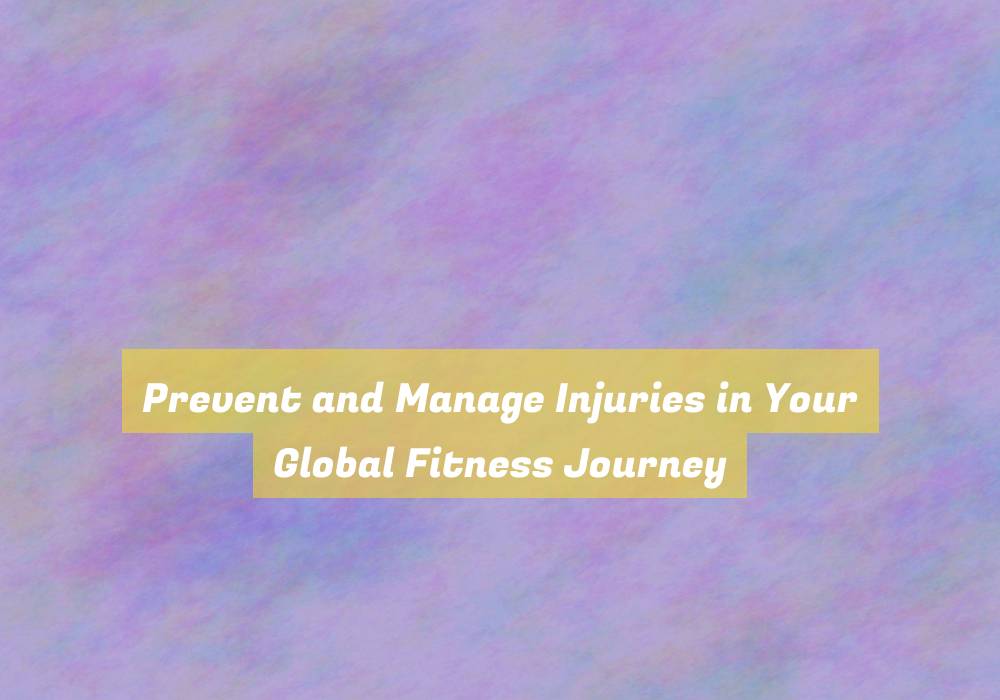 Prevent and Manage Injuries in Your Global Fitness Journey